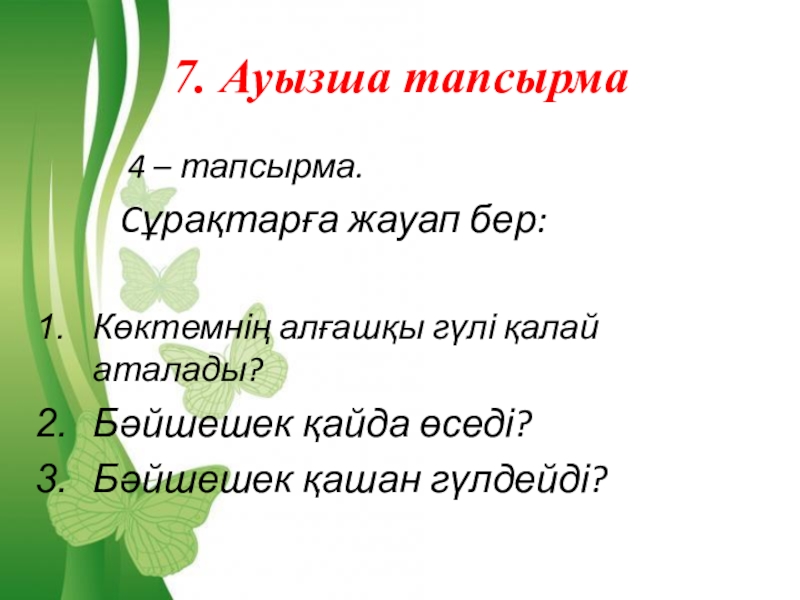 7. Ауызша тапсырма

4 – тапсырма.

Сұрақтарға жауап бер:

1. Көктемнің алғашқы гүлі қалай аталады?
2. Бәйшешек қайда өседі?
3. Бәйшешек қашан гүлдейді?